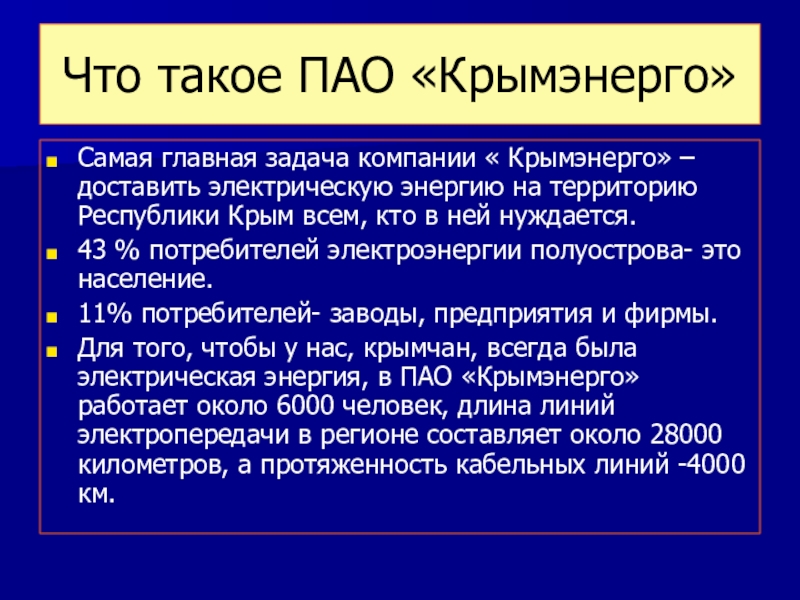 Что такое ПАО «Крымэнерго»

Самая главная задача компании « Крымэнерго» – доставить электрическую энергию на территорию Республики Крым всем, кто в ней нуждается.

43 % потребителей электроэнергии полуострова- это население.

11% потребителей- заводы, предприятия и фирмы.

Для того, чтобы у нас, крымчан, всегда была электрическая энергия, в ПАО «Крымэнерго» работает около 6000 человек, длина линий электропередачи в регионе составляет около 28000 километров, а протяженность кабельных линий -4000 км.